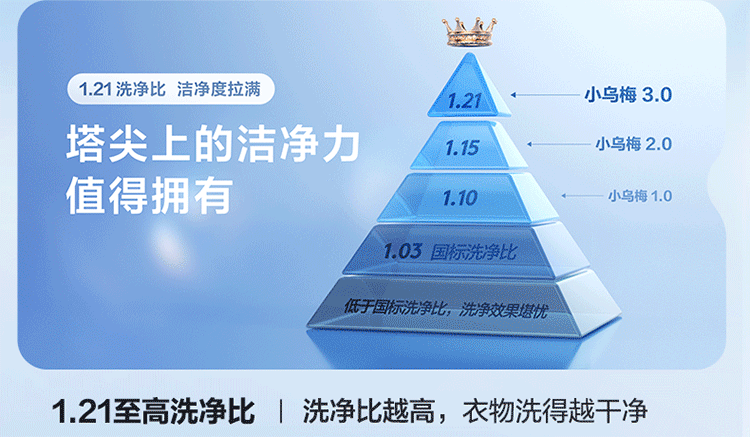 1.21 洗净比 洁净度拉满

塔尖上的洁净力
值得拥有

1.21

小乌梅 3.0

1.15

小乌梅 2.0

1.10

小乌梅 1.0

1.03 国标洗净比

低于国标洗净比，洗净效果堪忧

1.21至高洗净比 | 洗净比越高，衣物洗得越干净